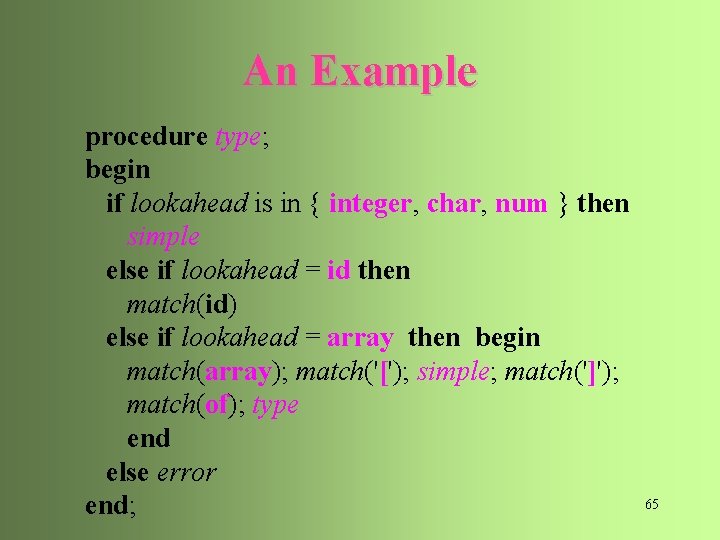 An Example

procedure type;
begin
if lookahead is in { integer, char, num } then
simple
else if lookahead = id then
match(id)
else if lookahead = array then begin
match(array); match('['); simple; match(']');
match(of); type
end
else error
end;

65